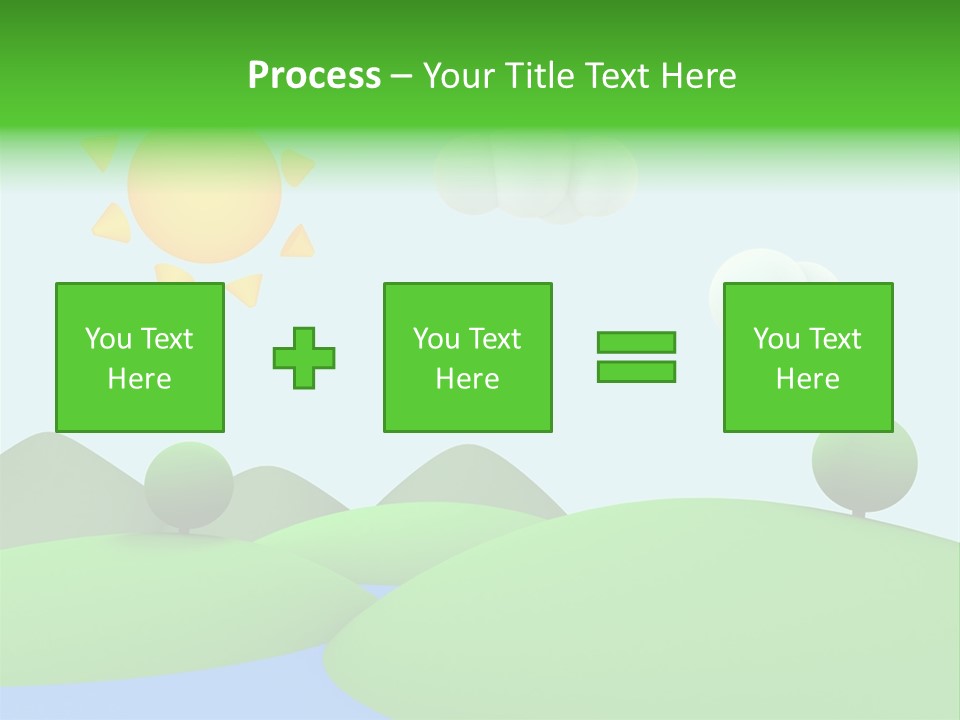 Process – Your Title Text Here

You Text Here

You Text Here

You Text Here